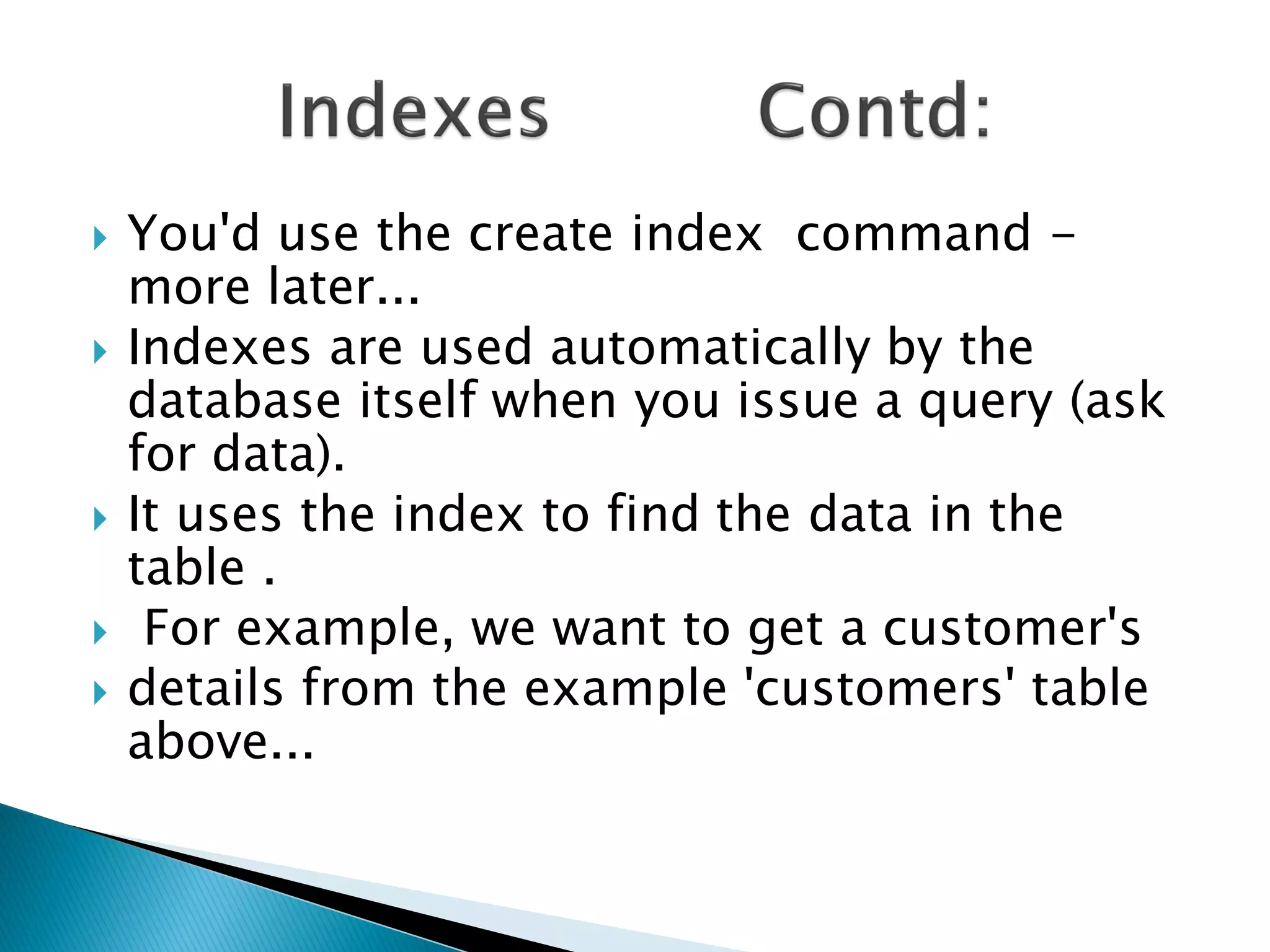 Indexes Contd:

You'd use the create index command – more later...

Indexes are used automatically by the database itself when you issue a query (ask for data).

It uses the index to find the data in the table .

For example, we want to get a customer's

details from the example 'customers' table above...